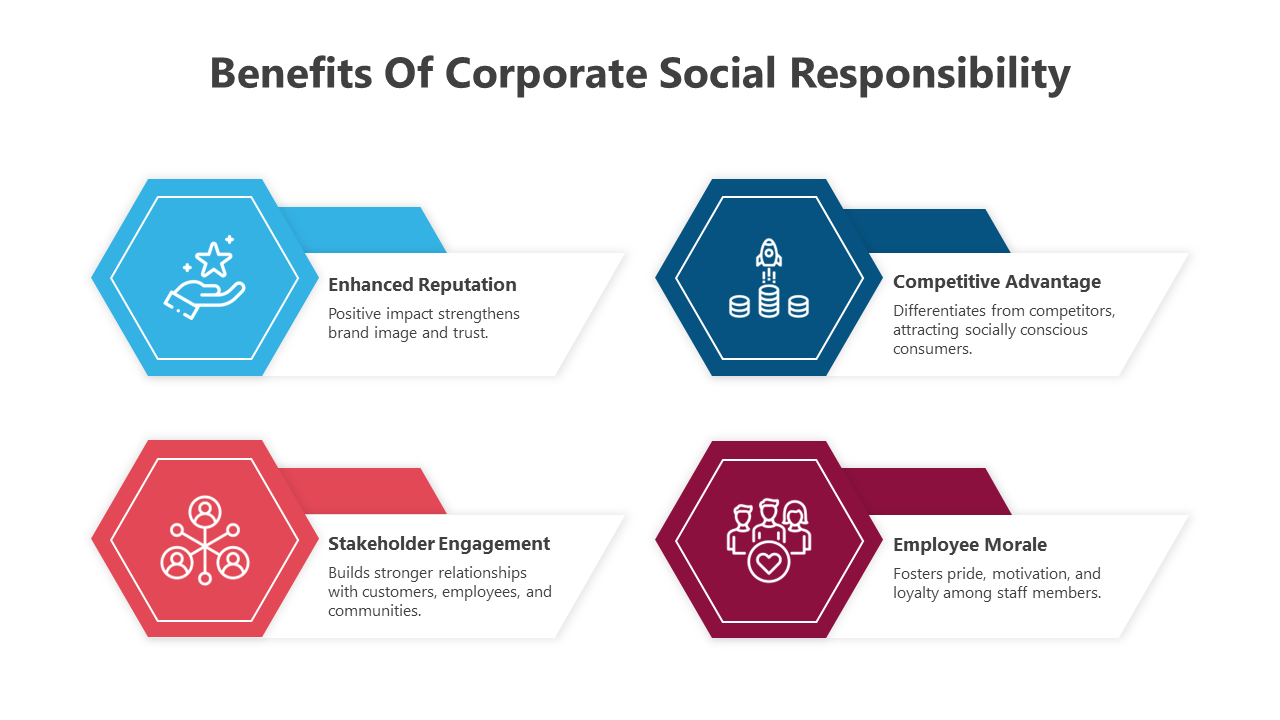 Benefits Of Corporate Social Responsibility

Enhanced Reputation

Positive impact strengthens brand image and trust.

Competitive Advantage

Differentiates from competitors, attracting socially conscious consumers.

Stakeholder Engagement

Builds stronger relationships with customers, employees, and communities.

Employee Morale

Fosters pride, motivation, and loyalty among staff members.